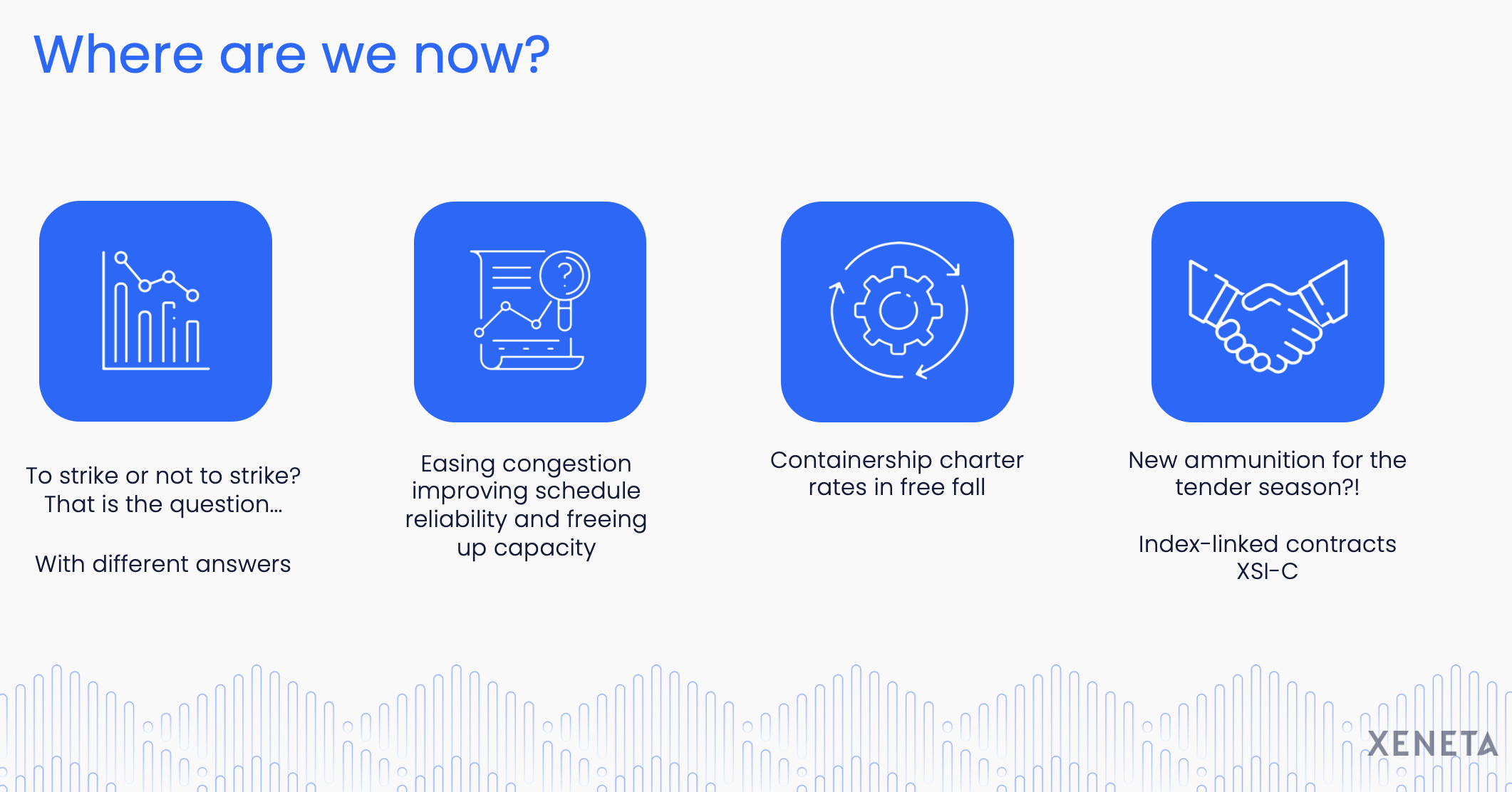 Where are we now?

To strike or not to strike? That is the question…

With different answers

Easing congestion improving schedule reliability and freeing up capacity

Containership charter rates in free fall

New ammunition for the tender season?!

Index-linked contracts XSI-C

XENETA